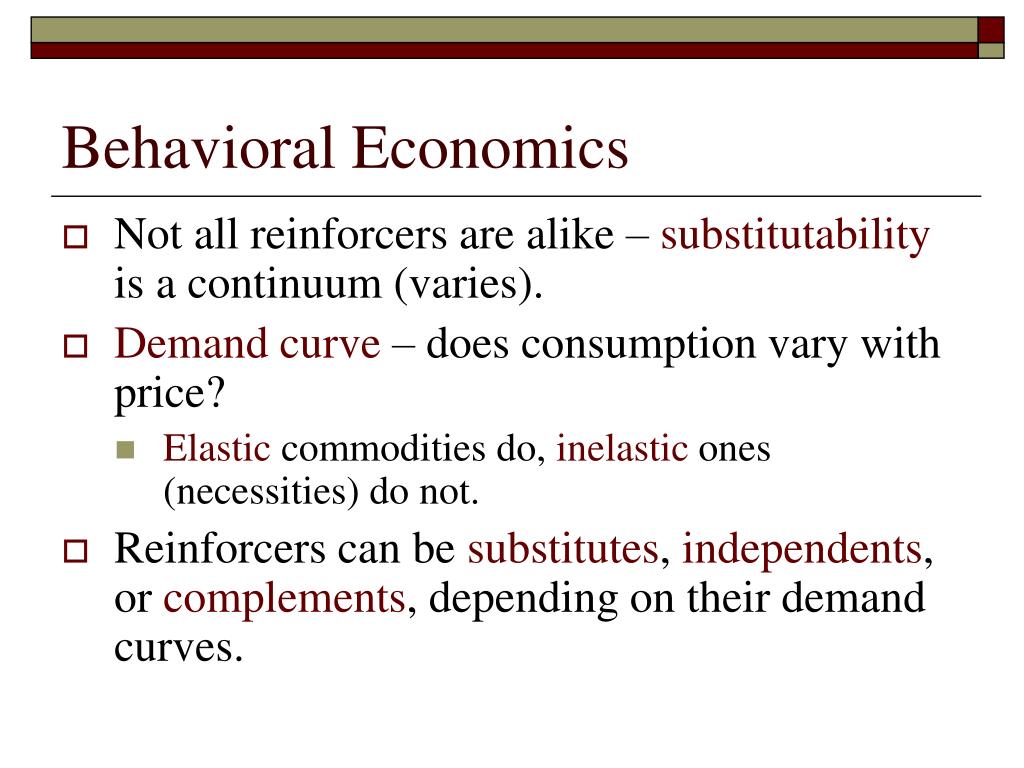 Behavioral Economics

Not all reinforcers are alike – substitutability is a continuum (varies).

Demand curve – does consumption vary with price?

Elastic commodities do, inelastic ones (necessities) do not.

Reinforcers can be substitutes, independents, or complements, depending on their demand curves.